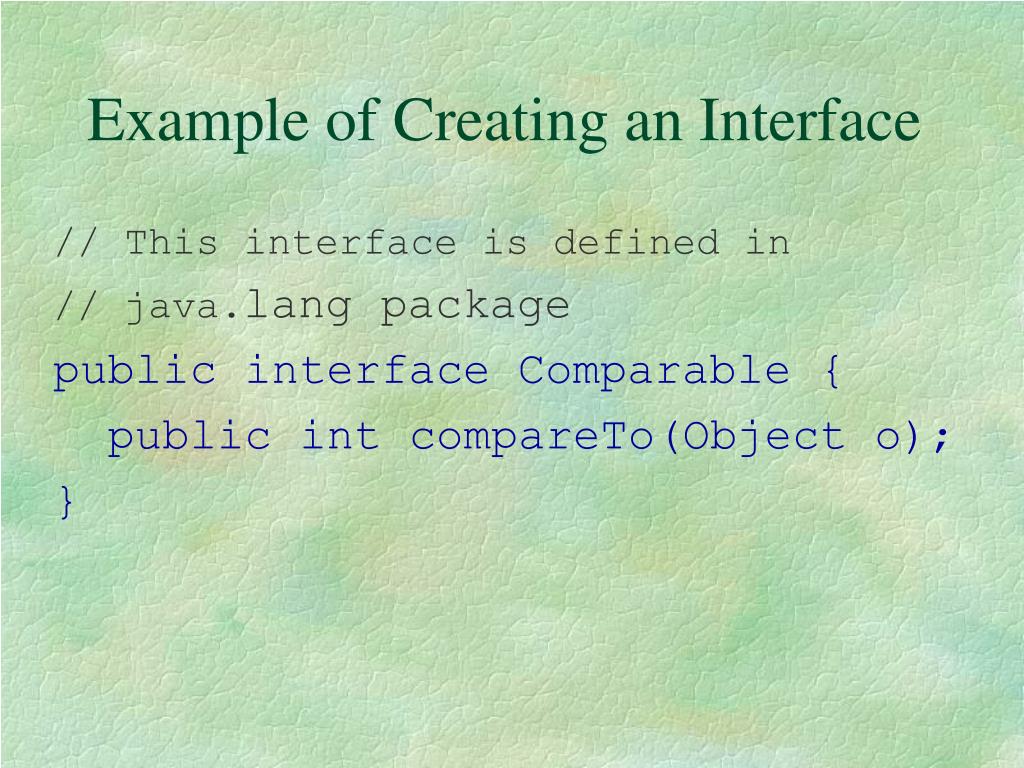 Example of Creating an Interface

// This interface is defined in
// java.lang package
public interface Comparable {
  public int compareTo(Object o);
}